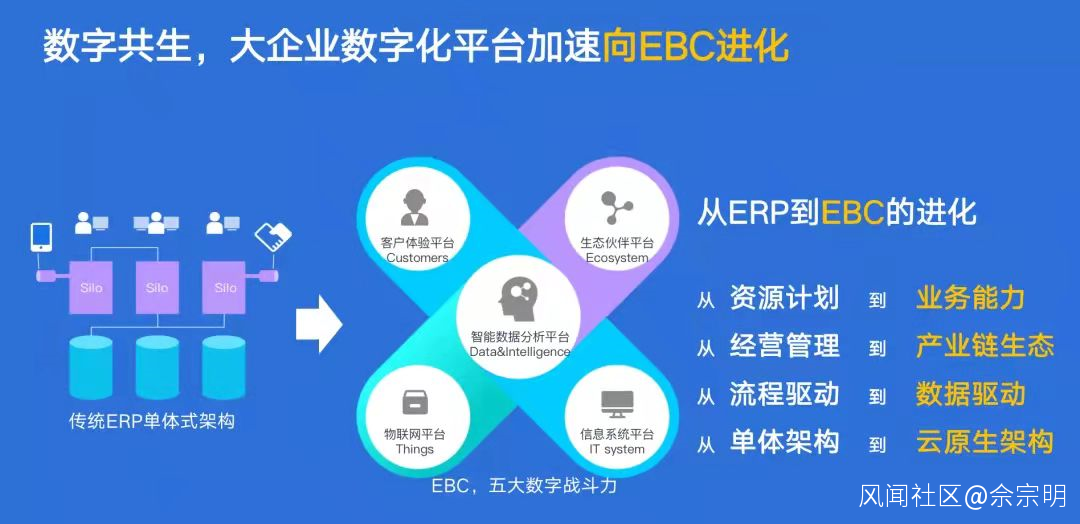 数字共生，大企业数字化平台加速向EBC进化

Silo
Silo
Silo

传统ERP单体式架构

客户体验平台
Customers

生态伙伴平台
Ecosystem

智能数据分析平台
Data&Intelligence

物联网平台
Things

信息系统平台
IT system

EBC，五大数字战斗力

从ERP到EBC的进化

从 资源计划 到 业务能力
从 经营管理 到 产业链生态
从 流程驱动 到 数据驱动
从 单体架构 到 云原生架构

风闻社区@佘宗明